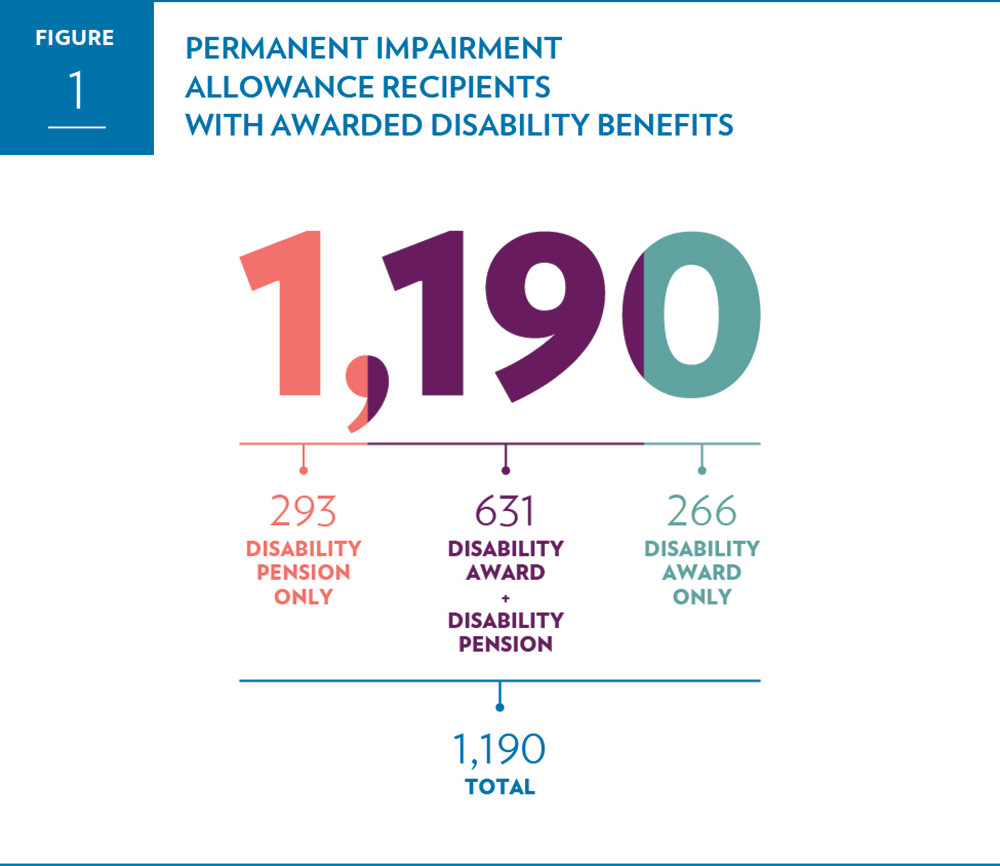 FIGURE
1

PERMANENT IMPAIRMENT ALLOWANCE RECIPIENTS WITH AWARDED DISABILITY BENEFITS

1,190

293
DISABILITY PENSION ONLY

631
DISABILITY AWARD
+
DISABILITY PENSION

266
DISABILITY AWARD ONLY

1,190
TOTAL